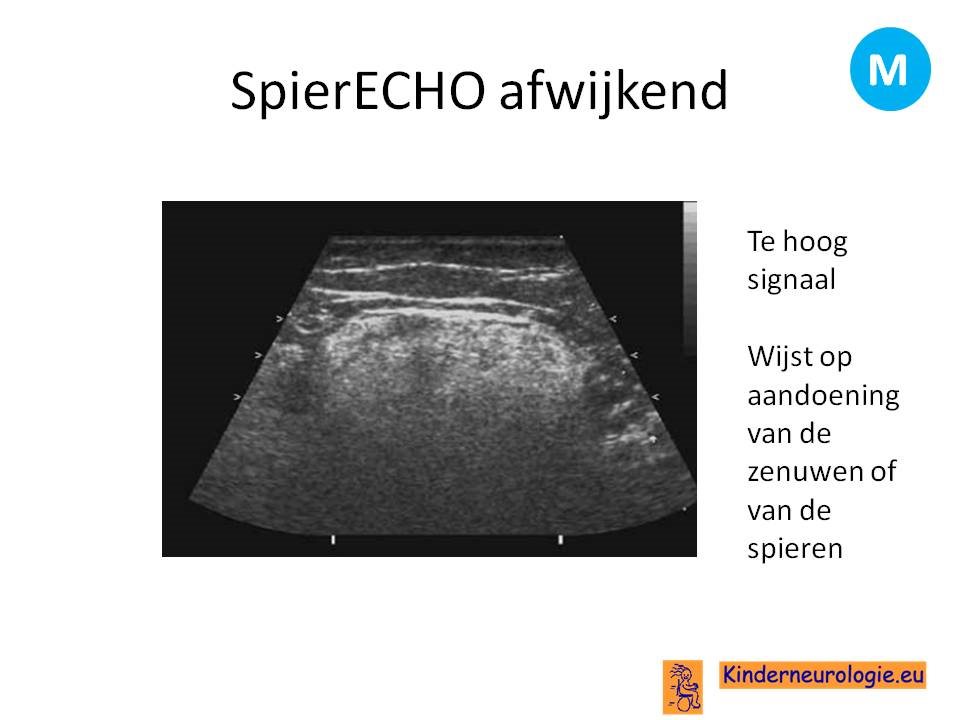 SpierECHO afwijkend

M

Te hoog signaal

Wijst op aandoening van de zenuwen of van de spieren

Kinderneurologie.eu